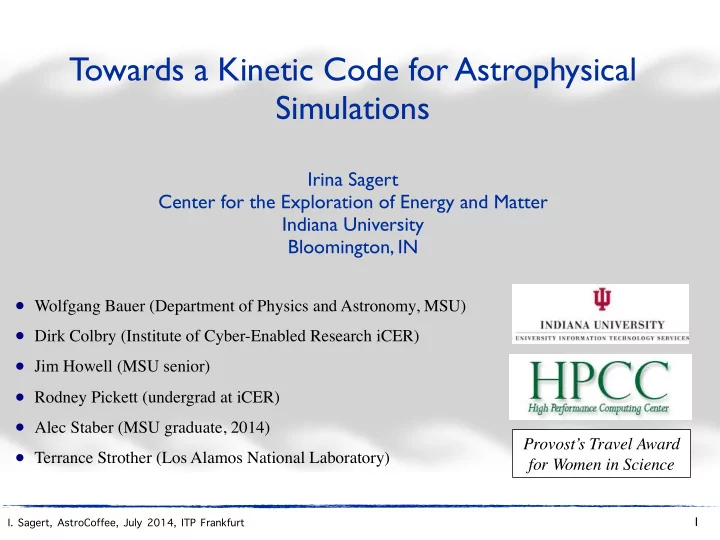 Towards a Kinetic Code for Astrophysical Simulations

Irina Sagert
Center for the Exploration of Energy and Matter
Indiana University
Bloomington, IN

• Wolfgang Bauer (Department of Physics and Astronomy, MSU)
• Dirk Colbry (Institute of Cyber-Enabled Research iCER)
• Jim Howell (MSU senior)
• Rodney Pickett (undergrad at iCER)
• Alec Staber (MSU graduate, 2014)
• Terrance Strother (Los Alamos National Laboratory)

INDIANA UNIVERSITY
UNIVERSITY INFORMATION TECHNOLOGY SERVICES

HPCC
High Performance Computing Center

Provost's Travel Award for Women in Science

I. Sagert, AstroCoffee, July 2014, ITP Frankfurt

1